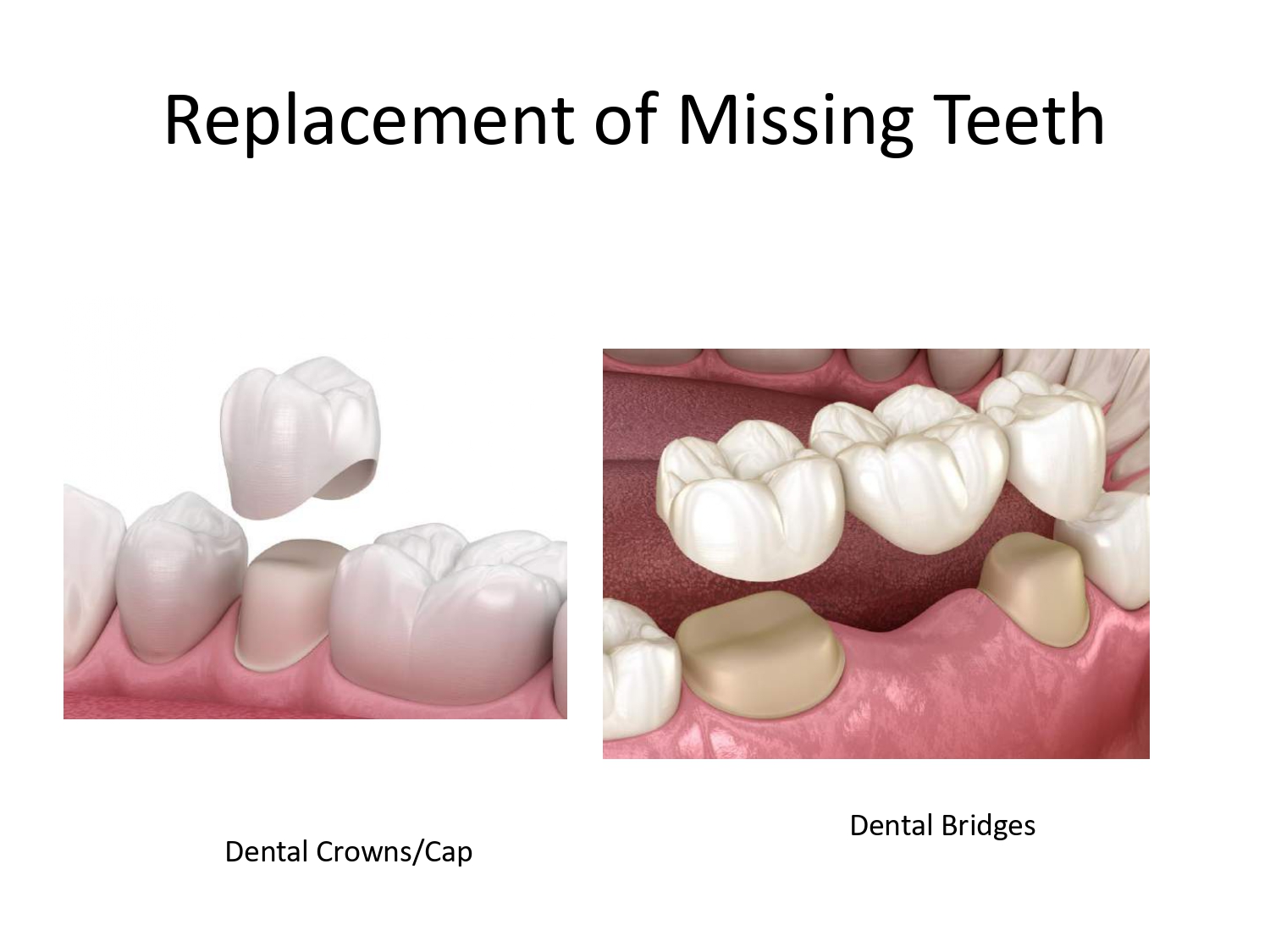 Replacement of Missing Teeth

Dental Crowns/Cap

Dental Bridges